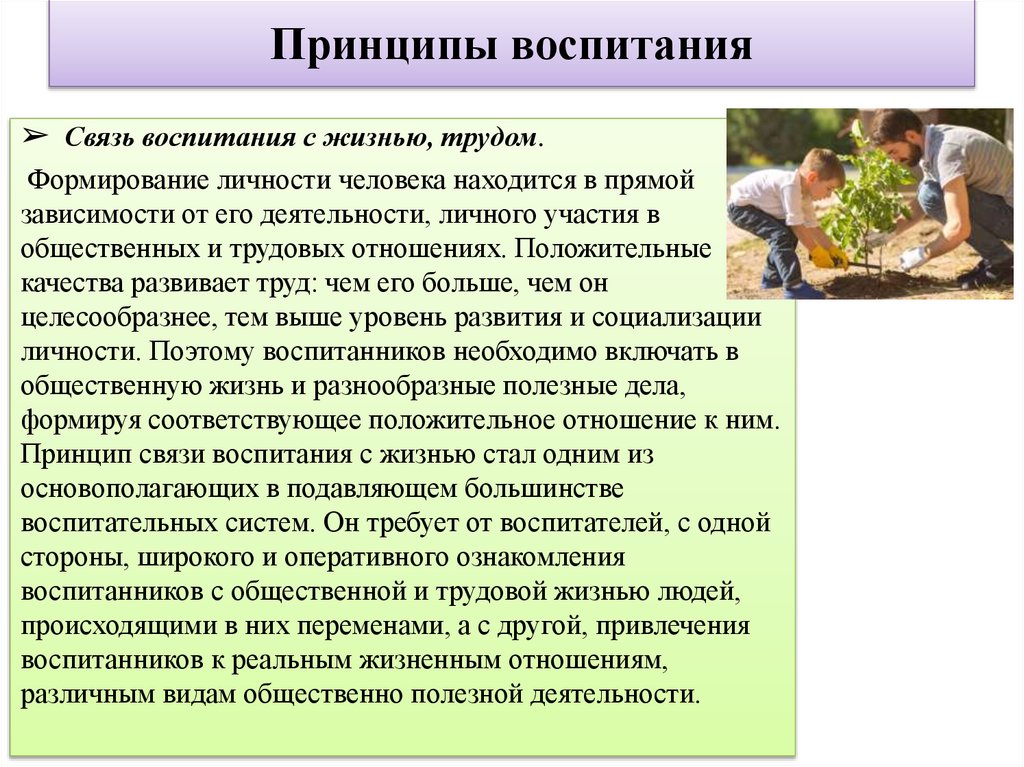 Принципы воспитания

➢ Связь воспитания с жизнью, трудом.

Формирование личности человека находится в прямой зависимости от его деятельности, личного участия в общественных и трудовых отношениях. Положительные качества развивает труд: чем его больше, чем он целесообразнее, тем выше уровень развития и социализации личности. Поэтому воспитанников необходимо включать в общественную жизнь и разнообразные полезные дела, формируя соответствующее положительное отношение к ним. Принцип связи воспитания с жизнью стал одним из основополагающих в подавляющем большинстве воспитательных систем. Он требует от воспитателей, с одной стороны, широкого и оперативного ознакомления воспитанников с общественной и трудовой жизнью людей, происходящими в них переменами, а с другой, привлечения воспитанников к реальным жизненным отношениям, различным видам общественно полезной деятельности.